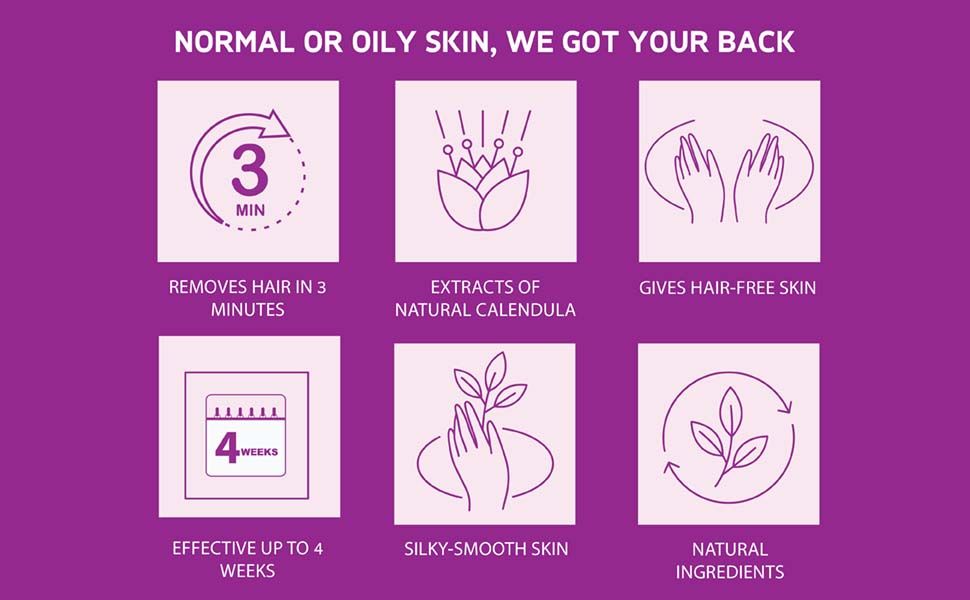 NORMAL OR OILY SKIN, WE GOT YOUR BACK

3
MIN

REMOVES HAIR IN 3 MINUTES

EXTRACTS OF NATURAL CALENDULA

GIVES HAIR-FREE SKIN

4 WEEKS

EFFECTIVE UP TO 4 WEEKS

SILKY-SMOOTH SKIN

NATURAL INGREDIENTS